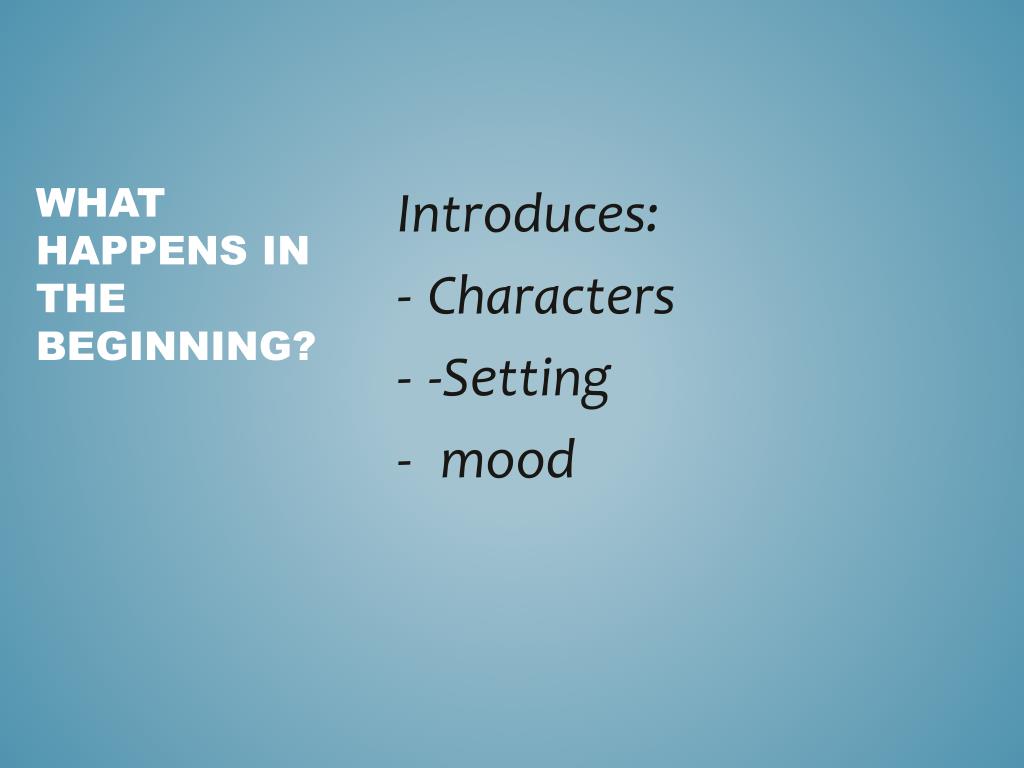 WHAT HAPPENS IN THE BEGINNING?

Introduces:
- Characters
- -Setting
- mood